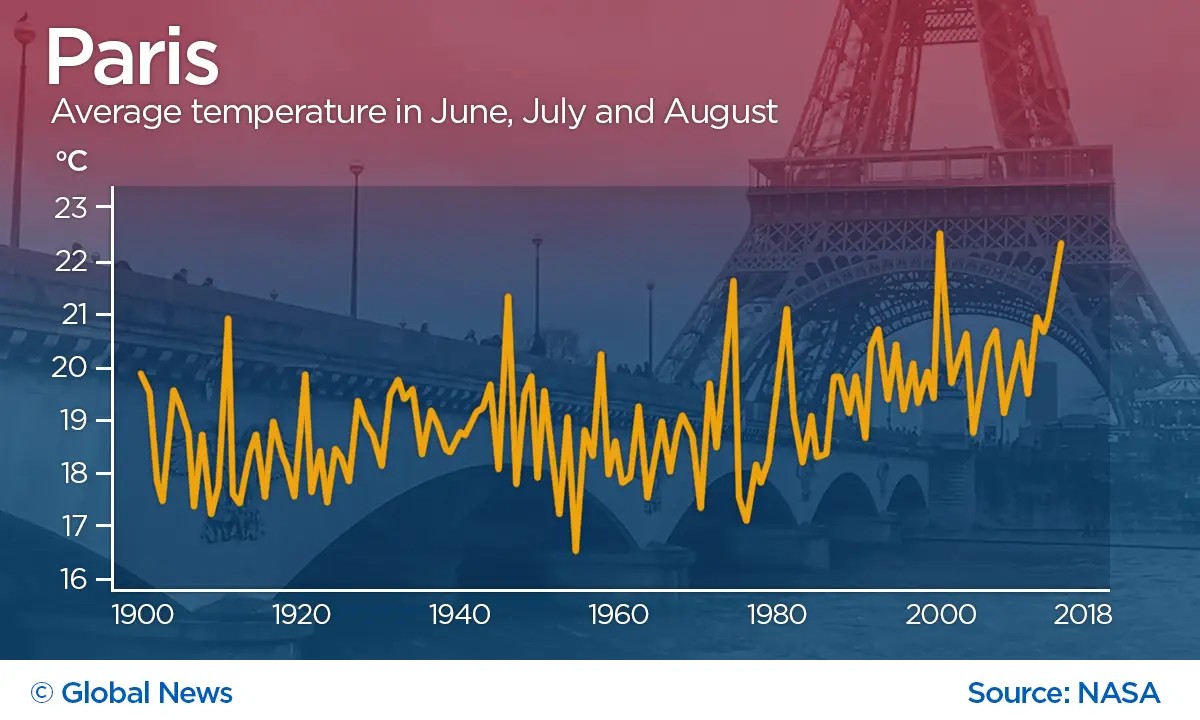 Paris
Average temperature in June, July and August

°C

23
22
21
20
19
18
17
16

1900
1920
1940
1960
1980
2000
2018

© Global News

Source: NASA